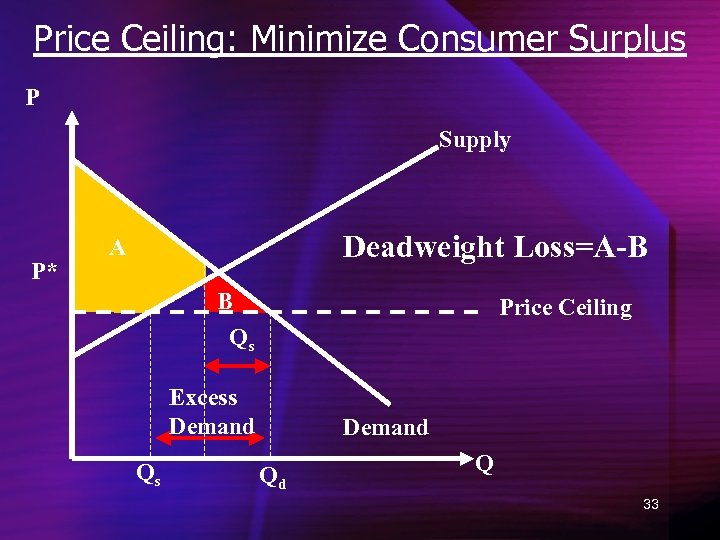 Price Ceiling: Minimize Consumer Surplus

P

Supply

A

Deadweight Loss=A-B

P*

B

Price Ceiling

$Q_s$

Excess Demand

Demand

$Q_s$

$Q_d$

Q

33